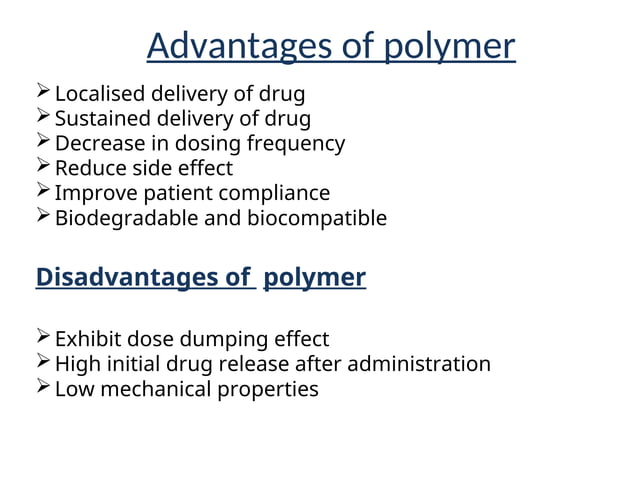 Advantages of polymer

➢ Localised delivery of drug
➢ Sustained delivery of drug
➢ Decrease in dosing frequency
➢ Reduce side effect
➢ Improve patient compliance
➢ Biodegradable and biocompatible

Disadvantages of polymer

➢ Exhibit dose dumping effect
➢ High initial drug release after administration
➢ Low mechanical properties